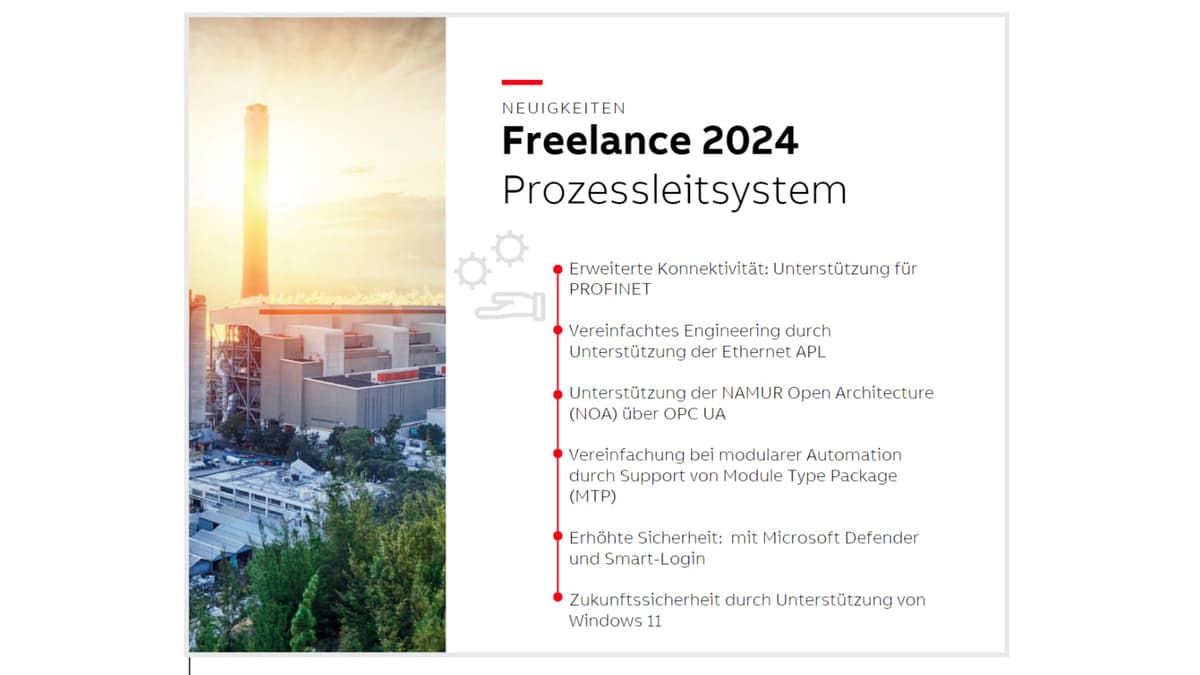 NEUIGKEITEN
Freelance 2024
Prozessleitsystem

Erweiterte Konnektivität: Unterstützung für PROFINET

Vereinfachtes Engineering durch Unterstützung der Ethernet APL

Unterstützung der NAMUR Open Architecture (NOA) über OPC UA

Vereinfachung bei modularer Automation durch Support von Module Type Package (MTP)

Erhöhte Sicherheit: mit Microsoft Defender und Smart-Login

Zukunftssicherheit durch Unterstützung von Windows 11